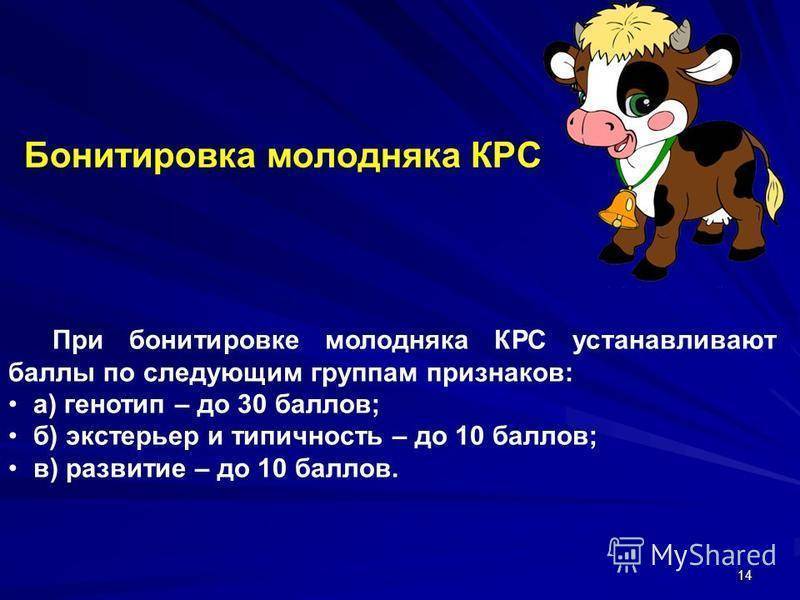 Бонитировка молодняка КРС

При бонитировке молодняка КРС устанавливают баллы по следующим группам признаков:
• а) генотип – до 30 баллов;
• б) экстерьер и типичность – до 10 баллов;
• в) развитие – до 10 баллов.

MyShared
14